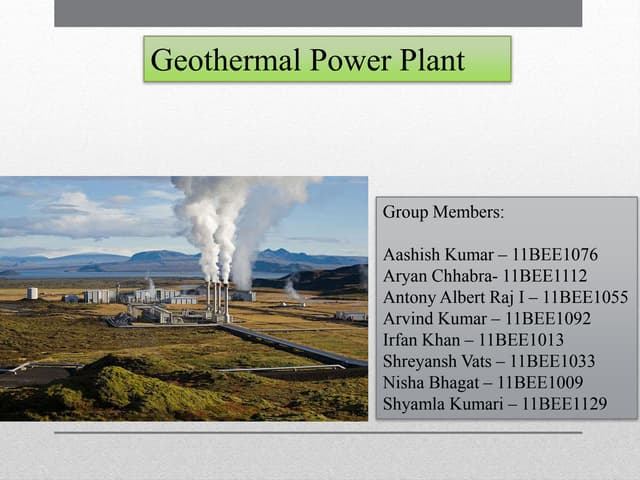 Geothermal Power Plant

Group Members:

Aashish Kumar – 11BEE1076
Aryan Chhabra- 11BEE1112
Antony Albert Raj I – 11BEE1055
Arvind Kumar – 11BEE1092
Irfan Khan – 11BEE1013
Shreyansh Vats – 11BEE1033
Nisha Bhagat – 11BEE1009
Shyamla Kumari – 11BEE1129